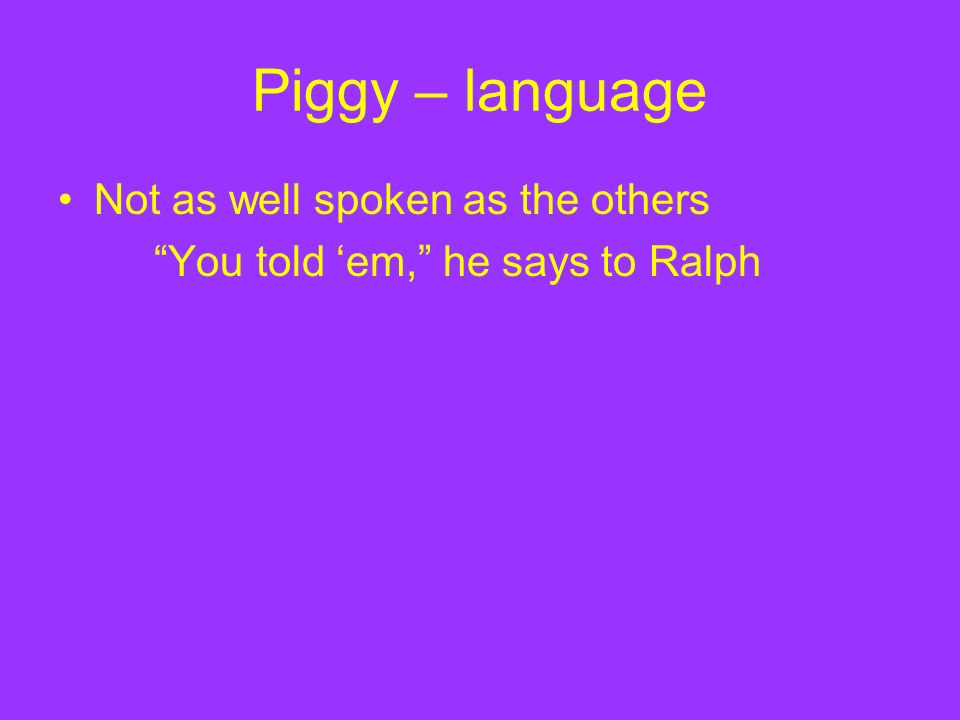 Piggy – language

• Not as well spoken as the others

“You told ‘em,” he says to Ralph